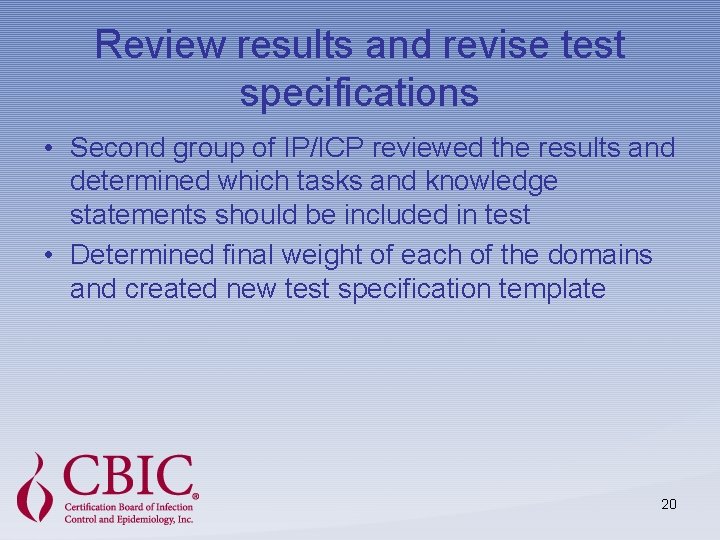 Review results and revise test specifications

• Second group of IP/ICP reviewed the results and determined which tasks and knowledge statements should be included in test

• Determined final weight of each of the domains and created new test specification template

CBIC®
Certification Board of Infection Control and Epidemiology, Inc.

20